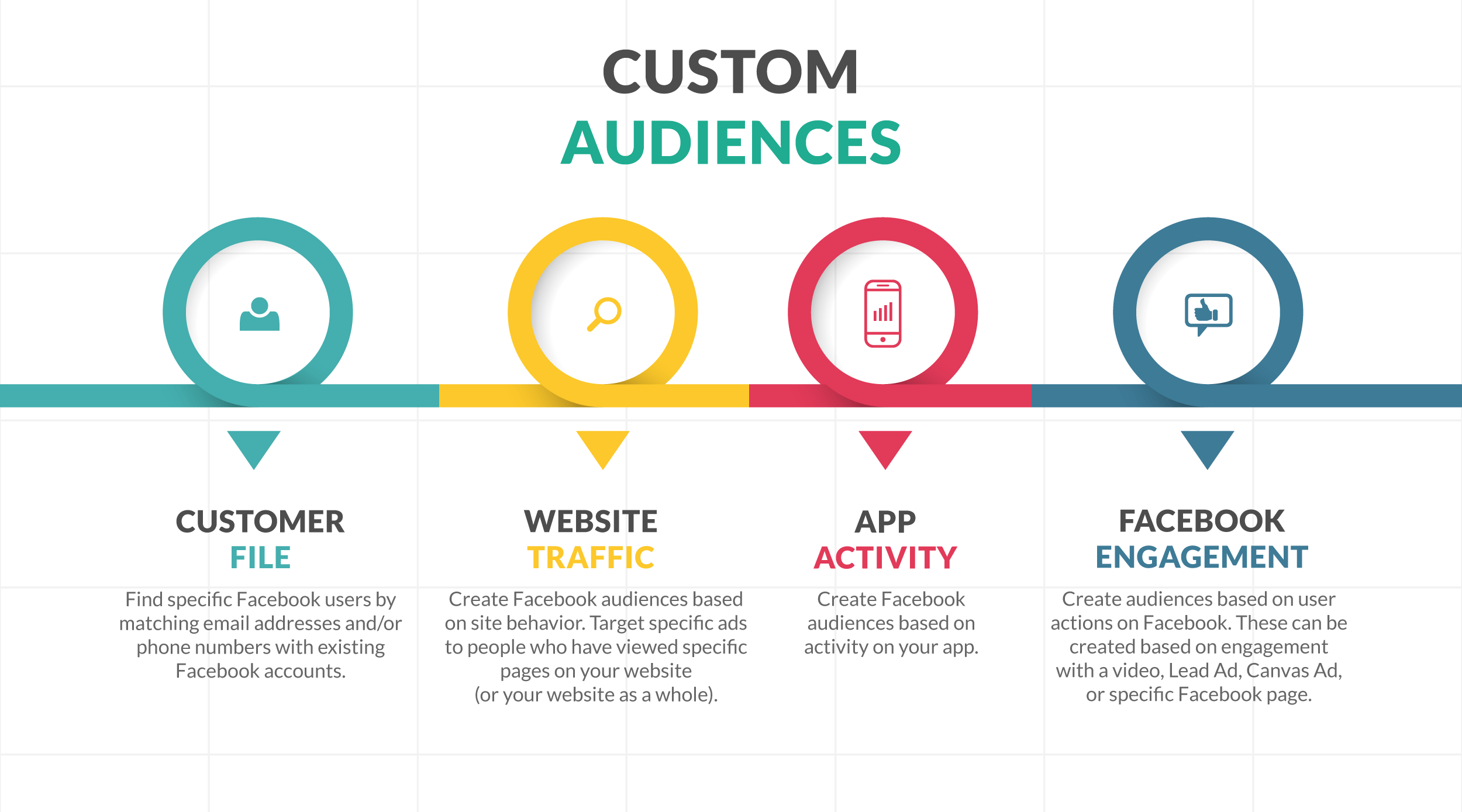 CUSTOM
AUDIENCES

CUSTOMER
FILE

Find specific Facebook users by matching email addresses and/or phone numbers with existing Facebook accounts.

WEBSITE
TRAFFIC

Create Facebook audiences based on site behavior. Target specific ads to people who have viewed specific pages on your website (or your website as a whole).

APP
ACTIVITY

Create Facebook audiences based on activity on your app.

FACEBOOK
ENGAGEMENT

Create audiences based on user actions on Facebook. These can be created based on engagement with a video, Lead Ad, Canvas Ad, or specific Facebook page.